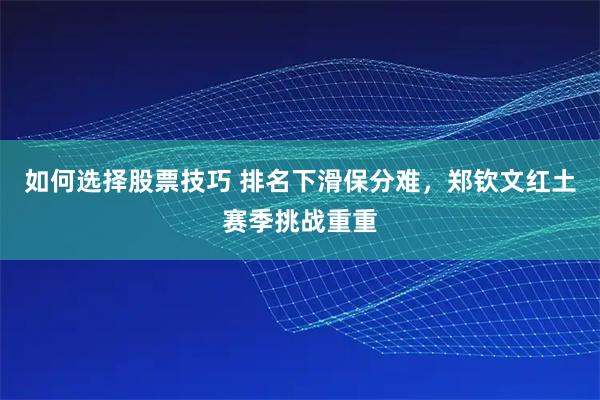 如何选择股票技巧 排名下滑保分难，郑钦文红土赛季挑战重重